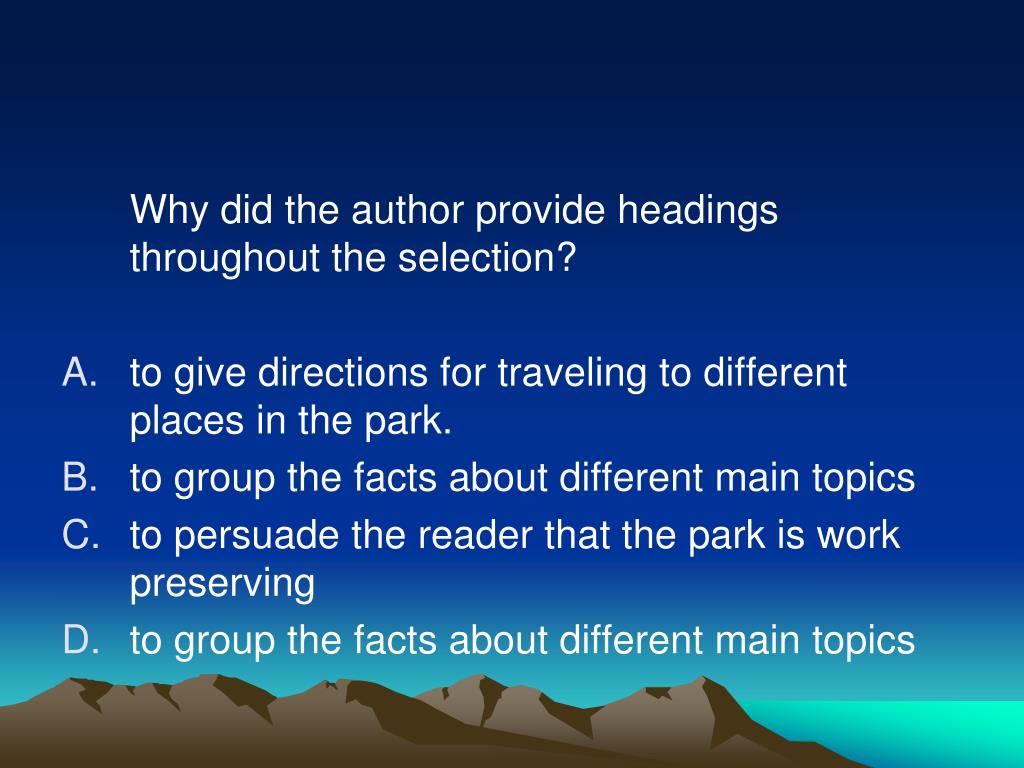 Why did the author provide headings throughout the selection?

A. to give directions for traveling to different places in the park.
B. to group the facts about different main topics
C. to persuade the reader that the park is work preserving
D. to group the facts about different main topics